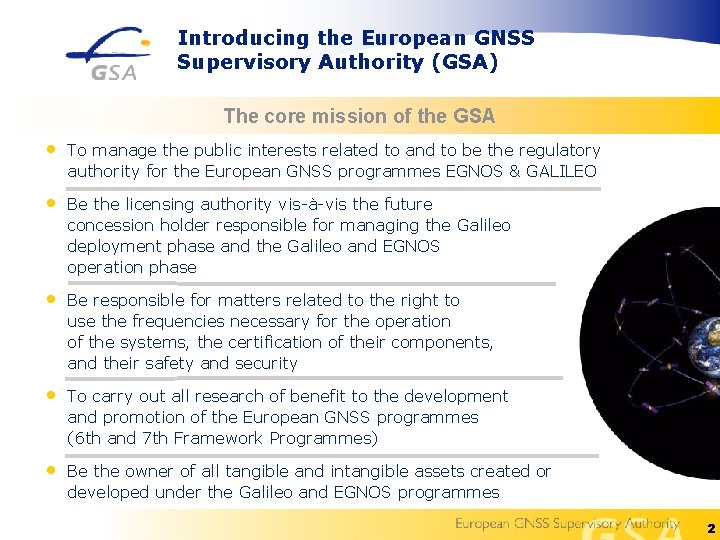 GSA

Introducing the European GNSS Supervisory Authority (GSA)

The core mission of the GSA

• To manage the public interests related to and to be the regulatory authority for the European GNSS programmes EGNOS & GALILEO

• Be the licensing authority vis-à-vis the future concession holder responsible for managing the Galileo deployment phase and the Galileo and EGNOS operation phase

• Be responsible for matters related to the right to use the frequencies necessary for the operation of the systems, the certification of their components, and their safety and security

• To carry out all research of benefit to the development and promotion of the European GNSS programmes (6th and 7th Framework Programmes)

• Be the owner of all tangible and intangible assets created or developed under the Galileo and EGNOS programmes

European GNSS Supervisory Authority GSA

2